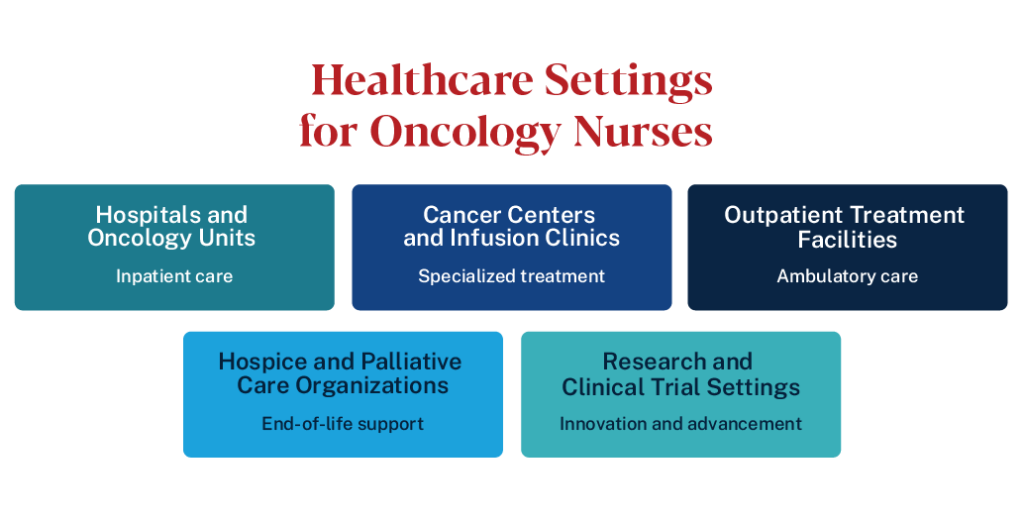 Healthcare Settings for Oncology Nurses

Hospitals and Oncology Units

Inpatient care

Cancer Centers and Infusion Clinics

Specialized treatment

Outpatient Treatment Facilities

Ambulatory care

Hospice and Palliative Care Organizations

End-of-life support

Research and Clinical Trial Settings

Innovation and advancement